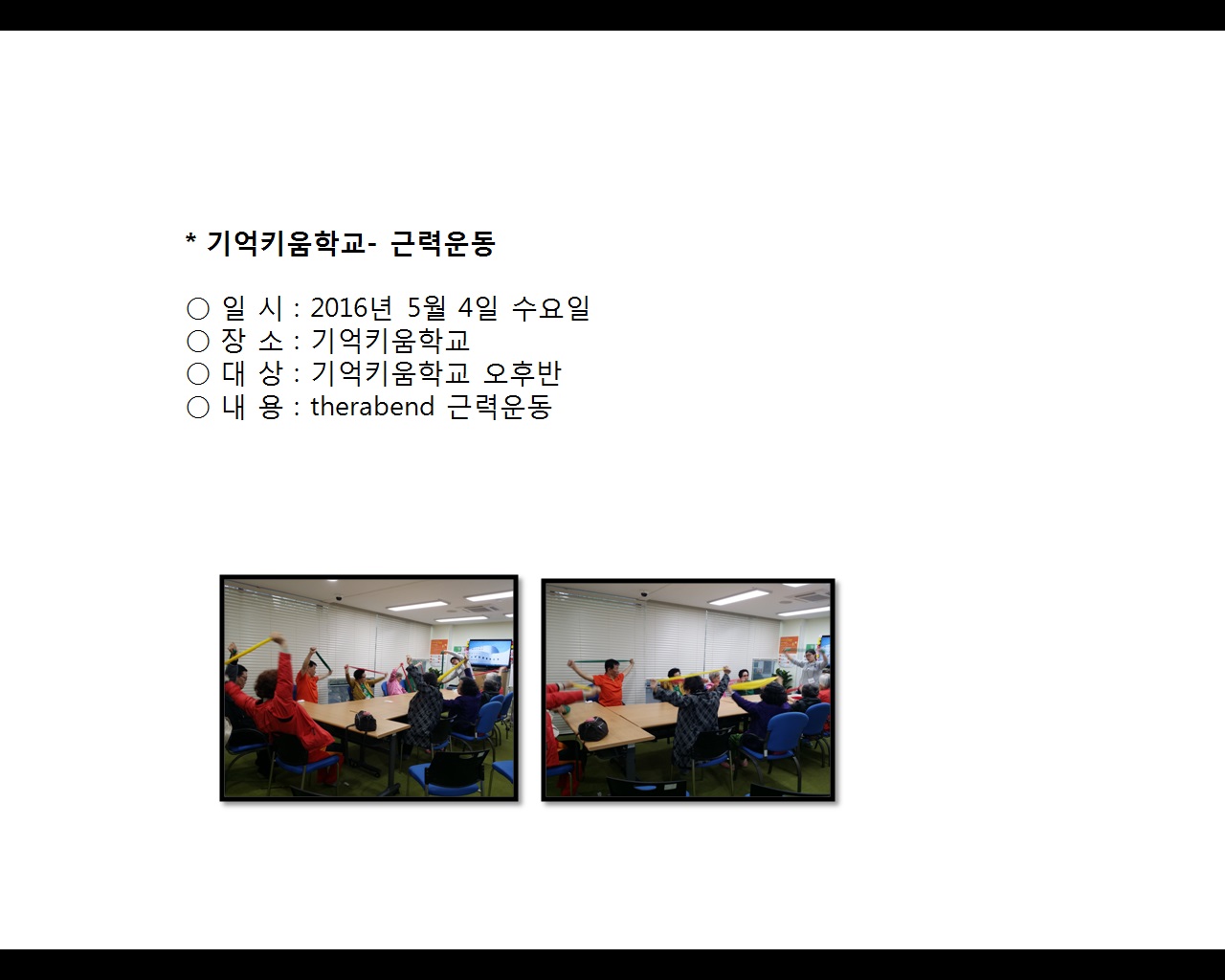 * 기억키움학교- 근력운동

○ 일 시 : 2016년 5월 4일 수요일
○ 장 소 : 기억키움학교
○ 대 상 : 기억키움학교 오후반
○ 내 용 : therabend 근력운동